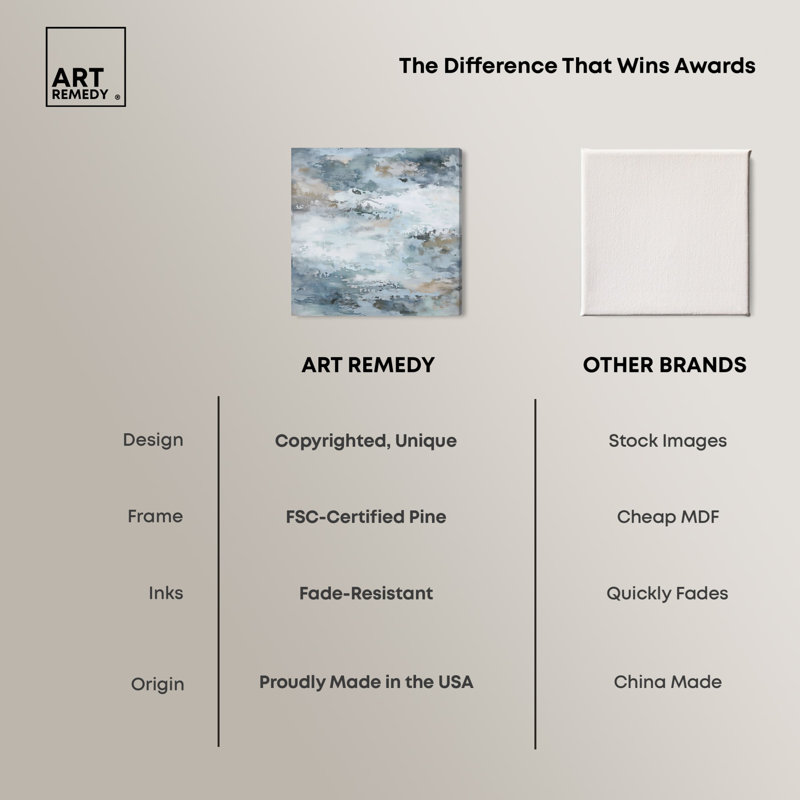 ART REMEDY ®

The Difference That Wins Awards

| | ART REMEDY | OTHER BRANDS |
|---|---|---|
| Design | Copyrighted, Unique | Stock Images |
| Frame | FSC-Certified Pine | Cheap MDF |
| Inks | Fade-Resistant | Quickly Fades |
| Origin | Proudly Made in the USA | China Made |